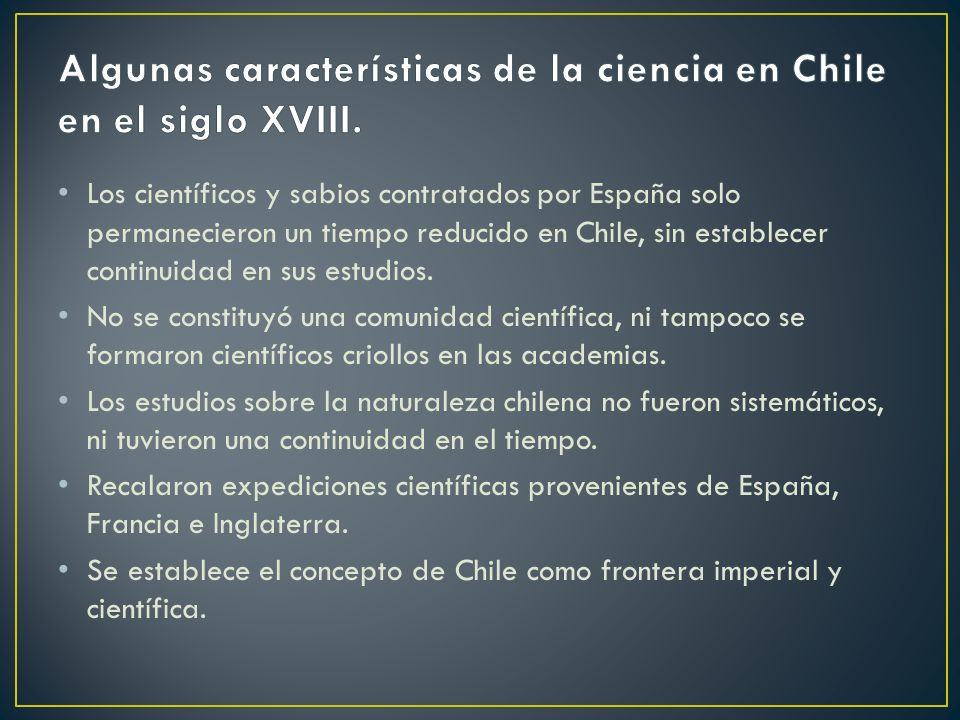 Algunas características de la ciencia en Chile en el siglo XVIII.

• Los científicos y sabios contratados por España solo permanecieron un tiempo reducido en Chile, sin establecer continuidad en sus estudios.
• No se constituyó una comunidad científica, ni tampoco se formaron científicos criollos en las academias.
• Los estudios sobre la naturaleza chilena no fueron sistemáticos, ni tuvieron una continuidad en el tiempo.
• Recalaron expediciones científicas provenientes de España, Francia e Inglaterra.
• Se establece el concepto de Chile como frontera imperial y científica.